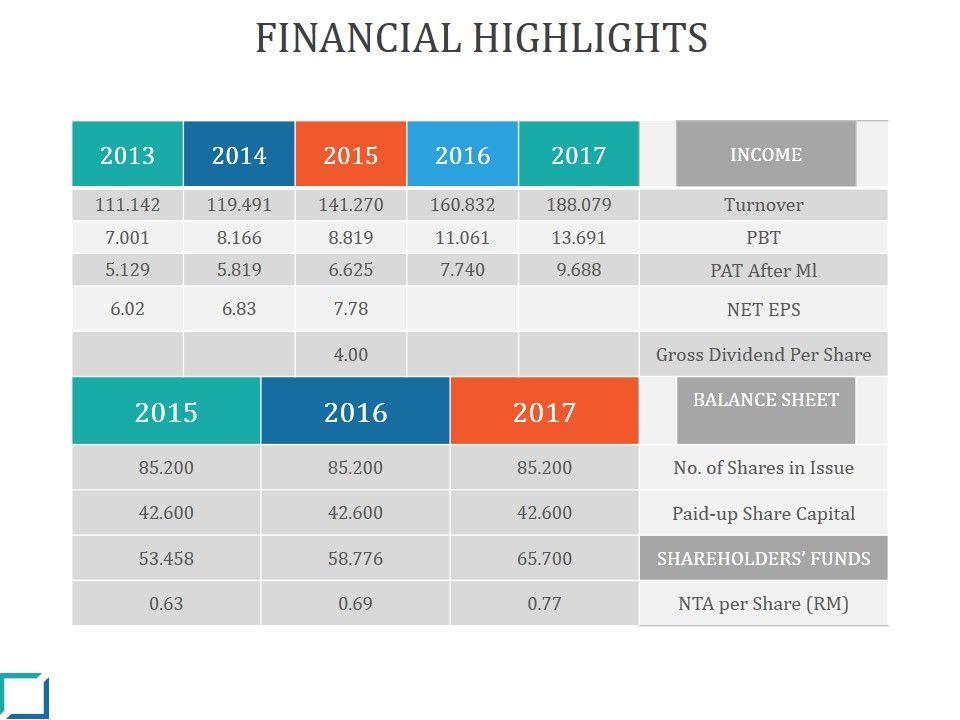 FINANCIAL HIGHLIGHTS

| 2013 | 2014 | 2015 | 2016 | 2017 | INCOME |
|---|---|---|---|---|---|
| 111.142 | 119.491 | 141.270 | 160.832 | 188.079 | Turnover |
| 7.001 | 8.166 | 8.819 | 11.061 | 13.691 | PBT |
| 5.129 | 5.819 | 6.625 | 7.740 | 9.688 | PAT After Ml |
| 6.02 | 6.83 | 7.78 | | | NET EPS |
| | | 4.00 | | | Gross Dividend Per Share |

| 2015 | 2016 | 2017 | BALANCE SHEET |
|---|---|---|---|
| 85.200 | 85.200 | 85.200 | No. of Shares in Issue |
| 42.600 | 42.600 | 42.600 | Paid-up Share Capital |
| 53.458 | 58.776 | 65.700 | SHAREHOLDERS' FUNDS |
| 0.63 | 0.69 | 0.77 | NTA per Share (RM) |